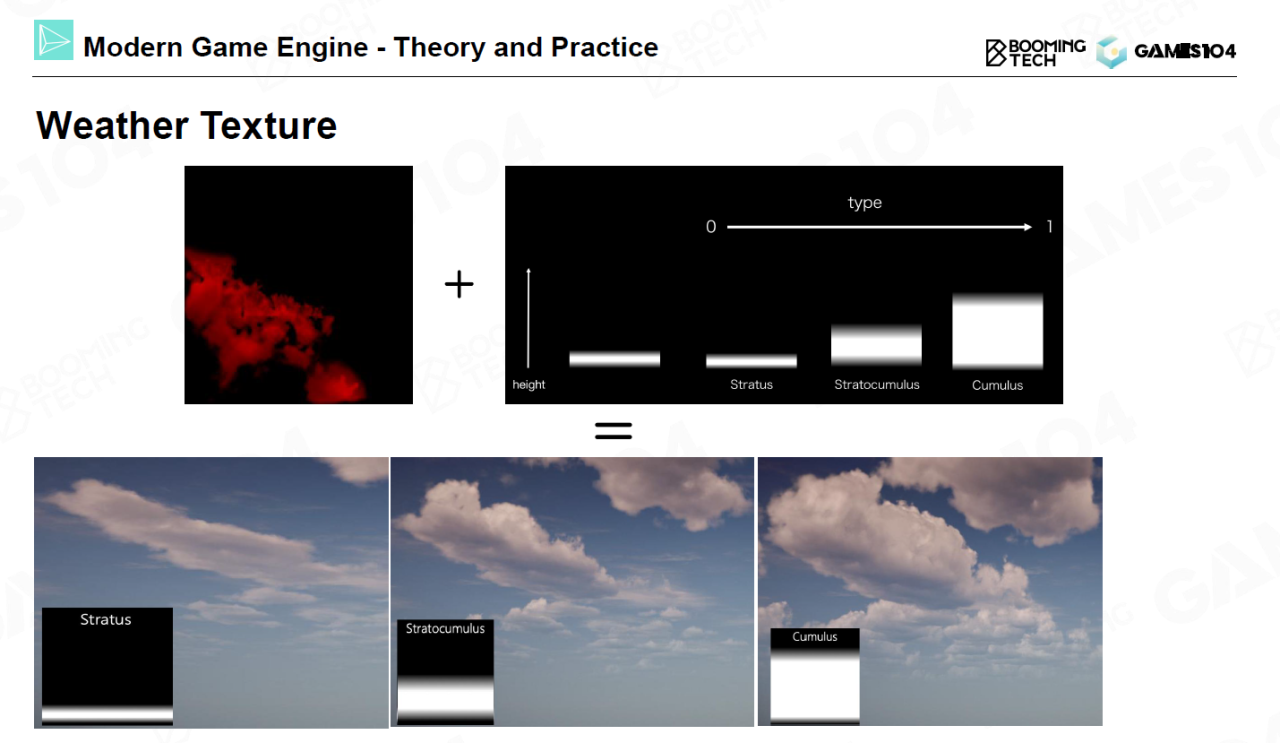 Modern Game Engine - Theory and Practice

BOOMING TECH GAMES104

Weather Texture

+

type

0 1

height

Stratus

Stratocumulus

Cumulus

=

Stratus

Stratocumulus

Cumulus